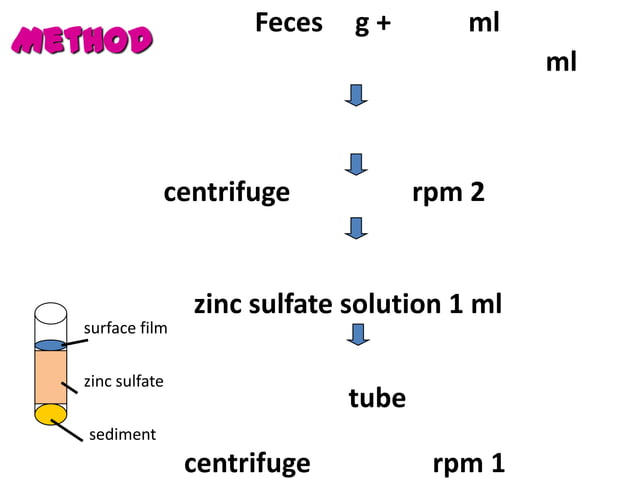 METHOD

Feces g + ml

ml

centrifuge rpm 2

zinc sulfate solution 1 ml

tube

centrifuge rpm 1

surface film

zinc sulfate

sediment